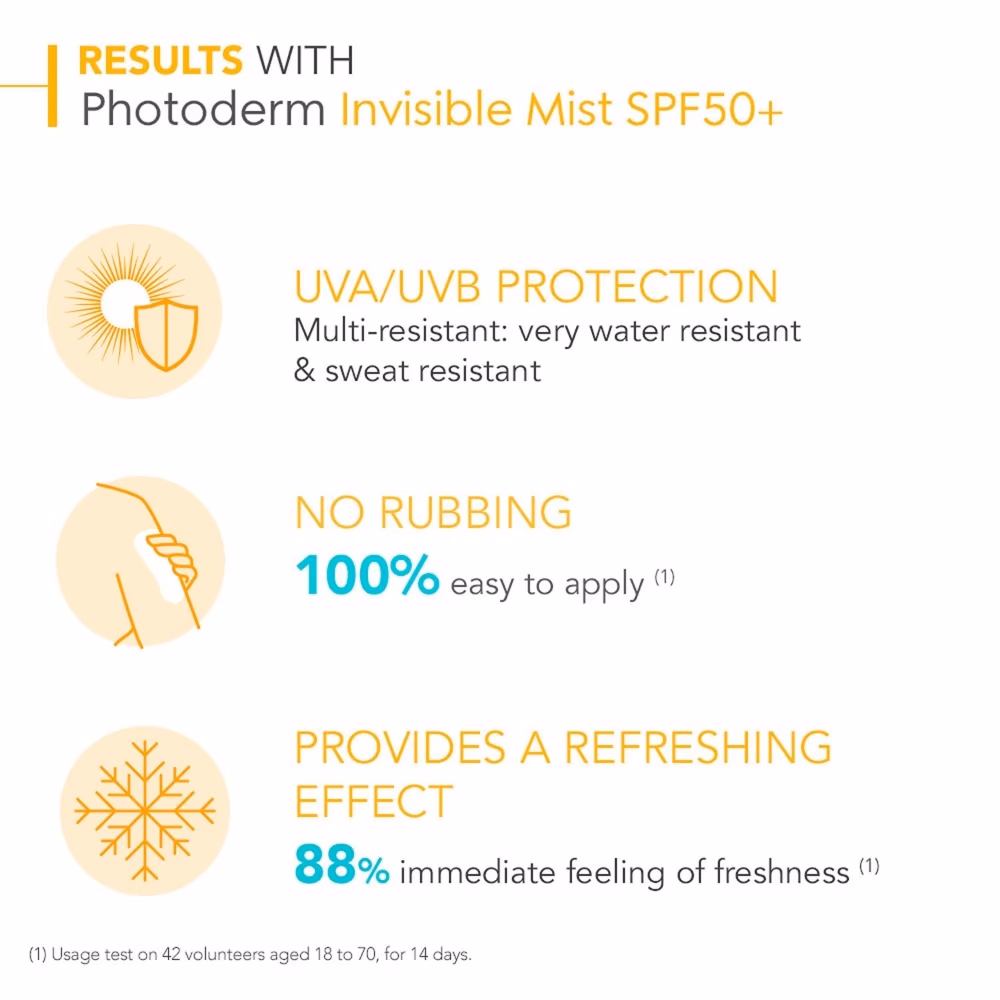 RESULTS WITH
Photoderm Invisible Mist SPF50+

UVA/UVB PROTECTION
Multi-resistant: very water resistant & sweat resistant

NO RUBBING
100% easy to apply $^{(1)}$

PROVIDES A REFRESHING EFFECT
88% immediate feeling of freshness $^{(1)}$

(1) Usage test on 42 volunteers aged 18 to 70, for 14 days.